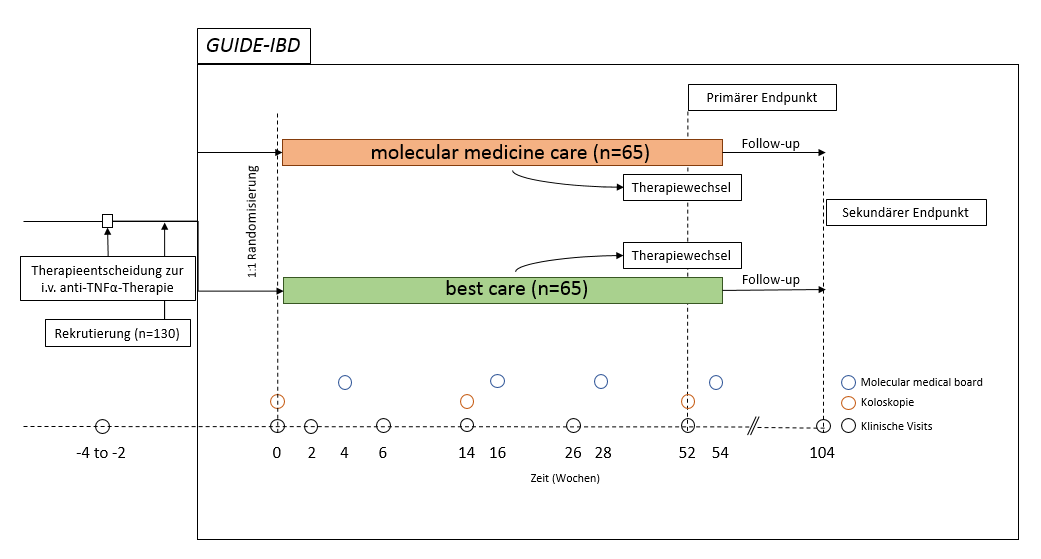 GUIDE-IBD

Primärer Endpunkt

molecular medicine care (n=65)

Follow-up

Therapiewechsel

Sekundärer Endpunkt

1:1 Randomisierung

Therapiewechsel

Therapieentscheidung zur i.v. anti-TNFα-Therapie

best care (n=65)

Follow-up

Rekrutierung (n=130)

Molecular medical board

Koloskopie

Klinische Visits

-4 to -2

0 2 4 6 14 16 26 28 52 54 104

Zeit (Wochen)